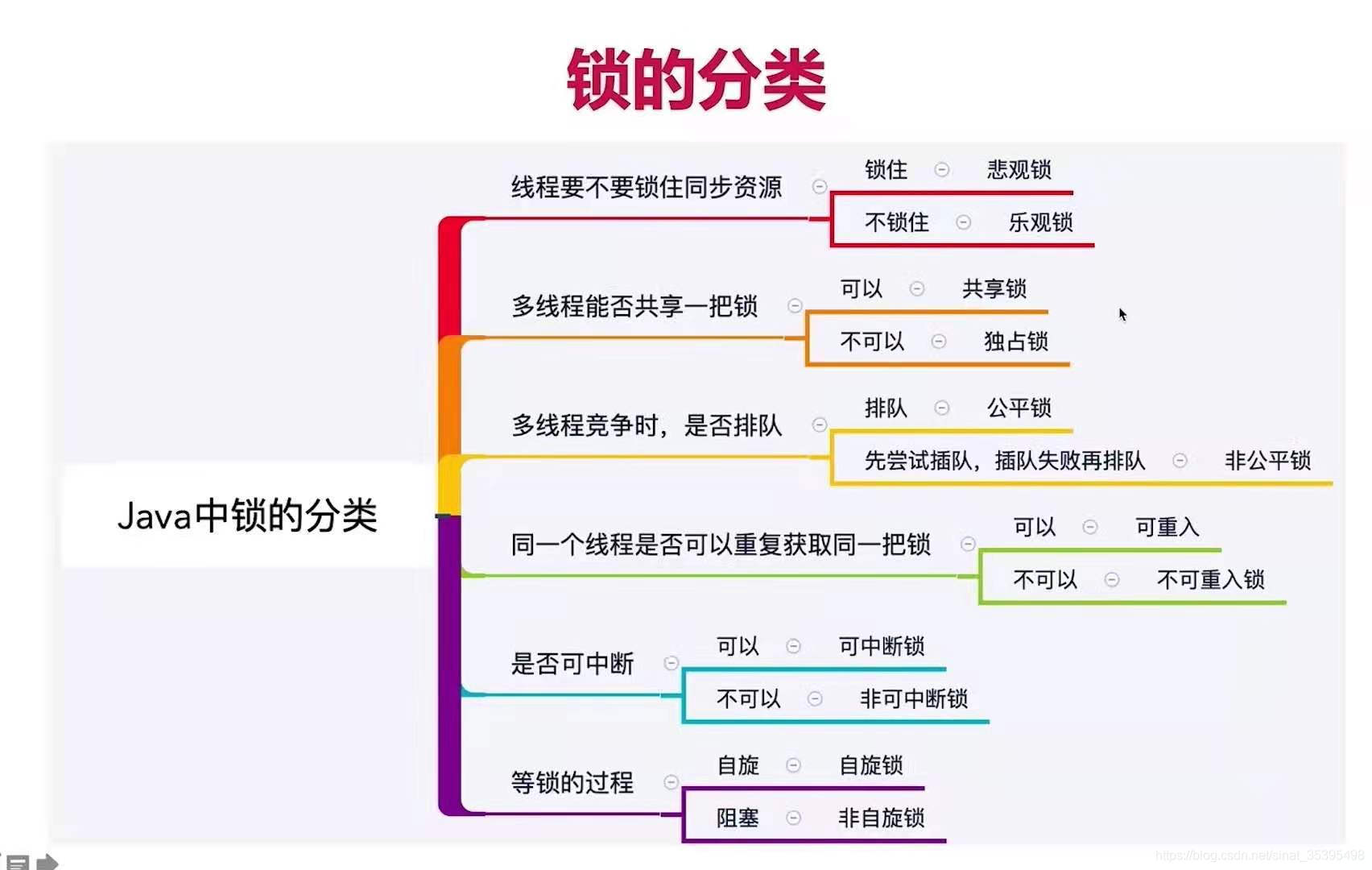 锁的分类

Java中锁的分类

线程要不要锁住同步资源
锁住 悲观锁
不锁住 乐观锁

多线程能否共享一把锁
可以 共享锁
不可以 独占锁

多线程竞争时，是否排队
排队 公平锁
先尝试插队，插队失败再排队 非公平锁

同一个线程是否可以重复获取同一把锁
可以 可重入
不可以 不可重入锁

是否可中断
可以 可中断锁
不可以 非可中断锁

等锁的过程
自旋 自旋锁
阻塞 非自旋锁

https://blog.csdn.net/sinat_35395498